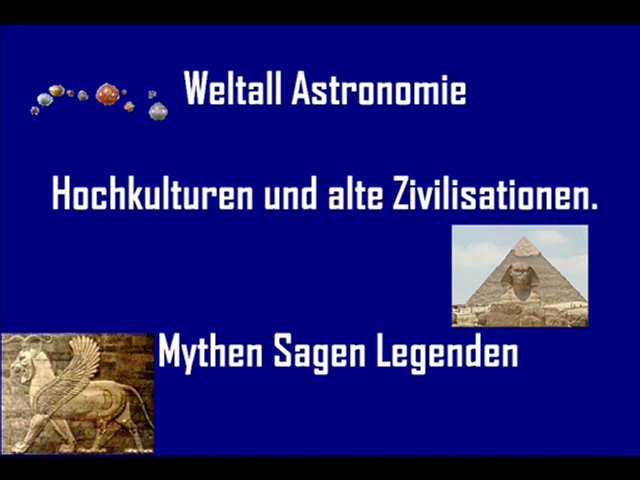 Weltall Astronomie

Hochkulturen und alte Zivilisationen.

Mythen Sagen Legenden